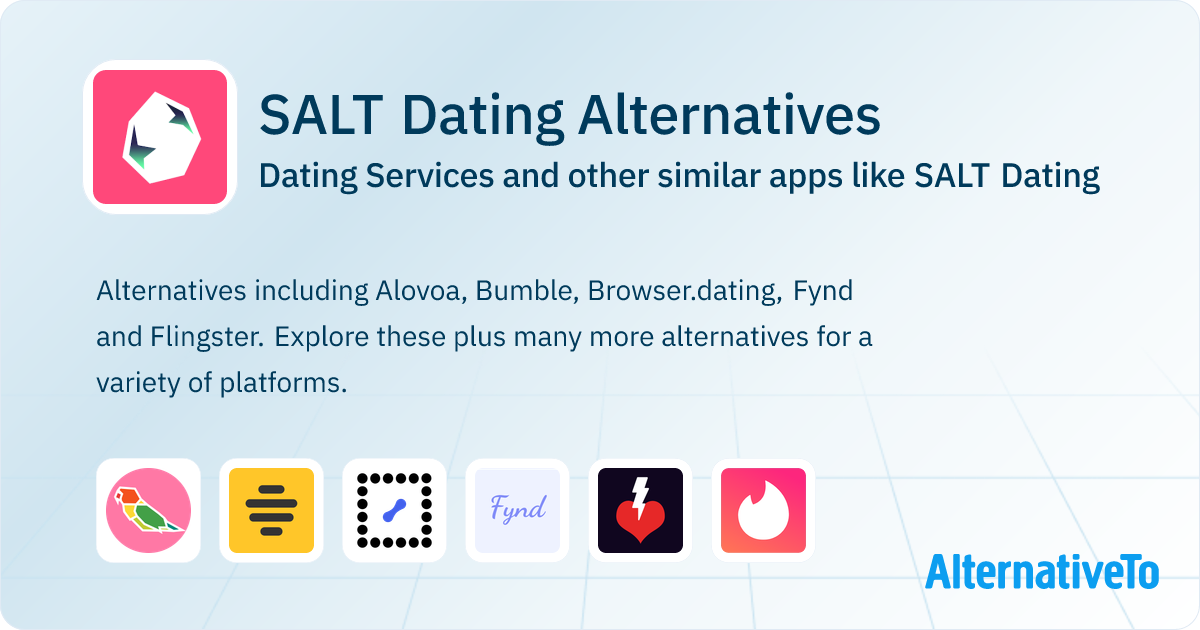 SALT Dating Alternatives
Dating Services and other similar apps like SALT Dating

Alternatives including Alovoa, Bumble, Browser.dating, Fynd and Flingster. Explore these plus many more alternatives for a variety of platforms.

Fynd

AlternativeTo